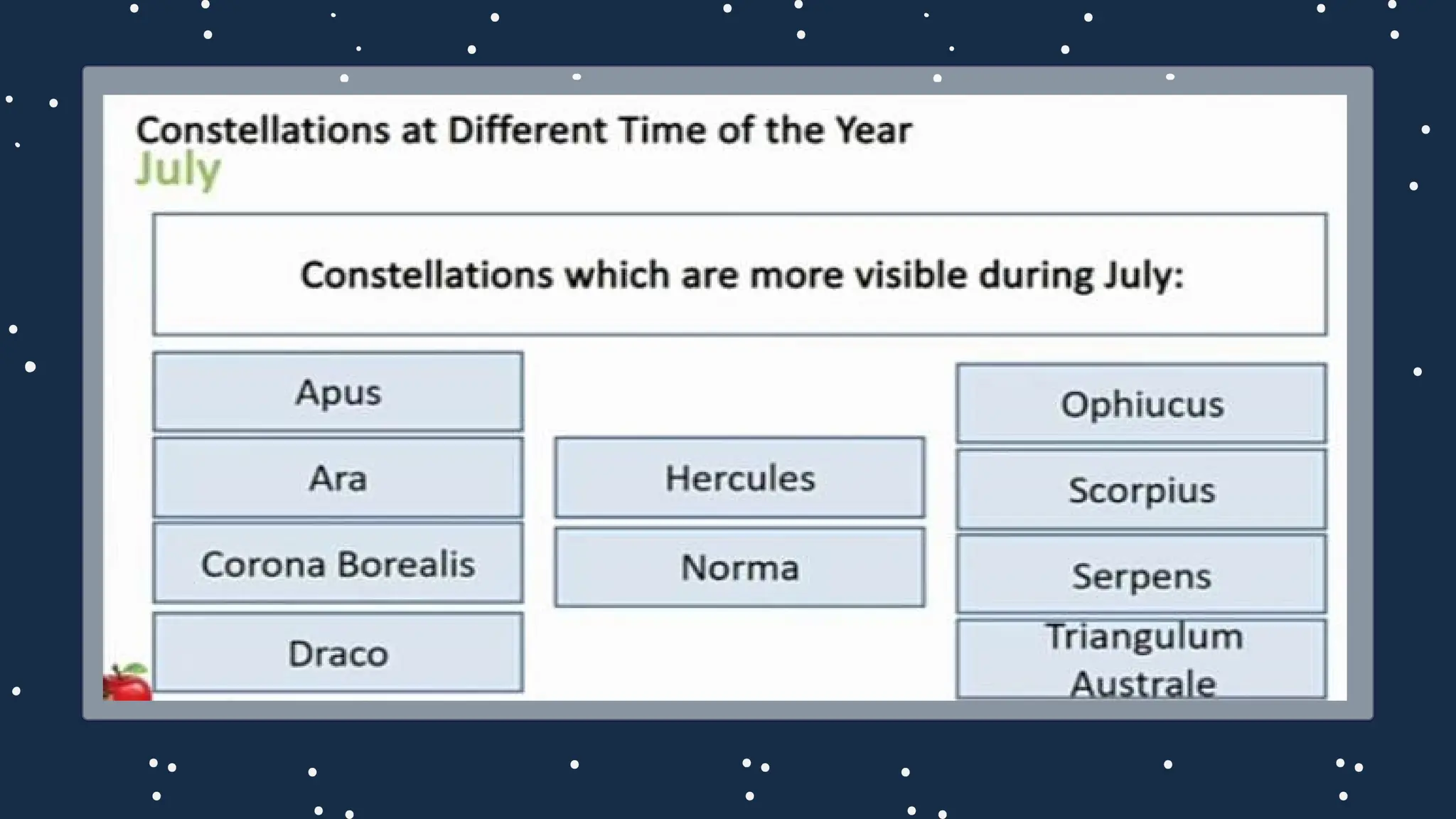 Constellations at Different Time of the Year
July

Constellations which are more visible during July:

Apus

Ara

Corona Borealis

Draco

Hercules

Norma

Ophiucus

Scorpius

Serpens

Triangulum Australe